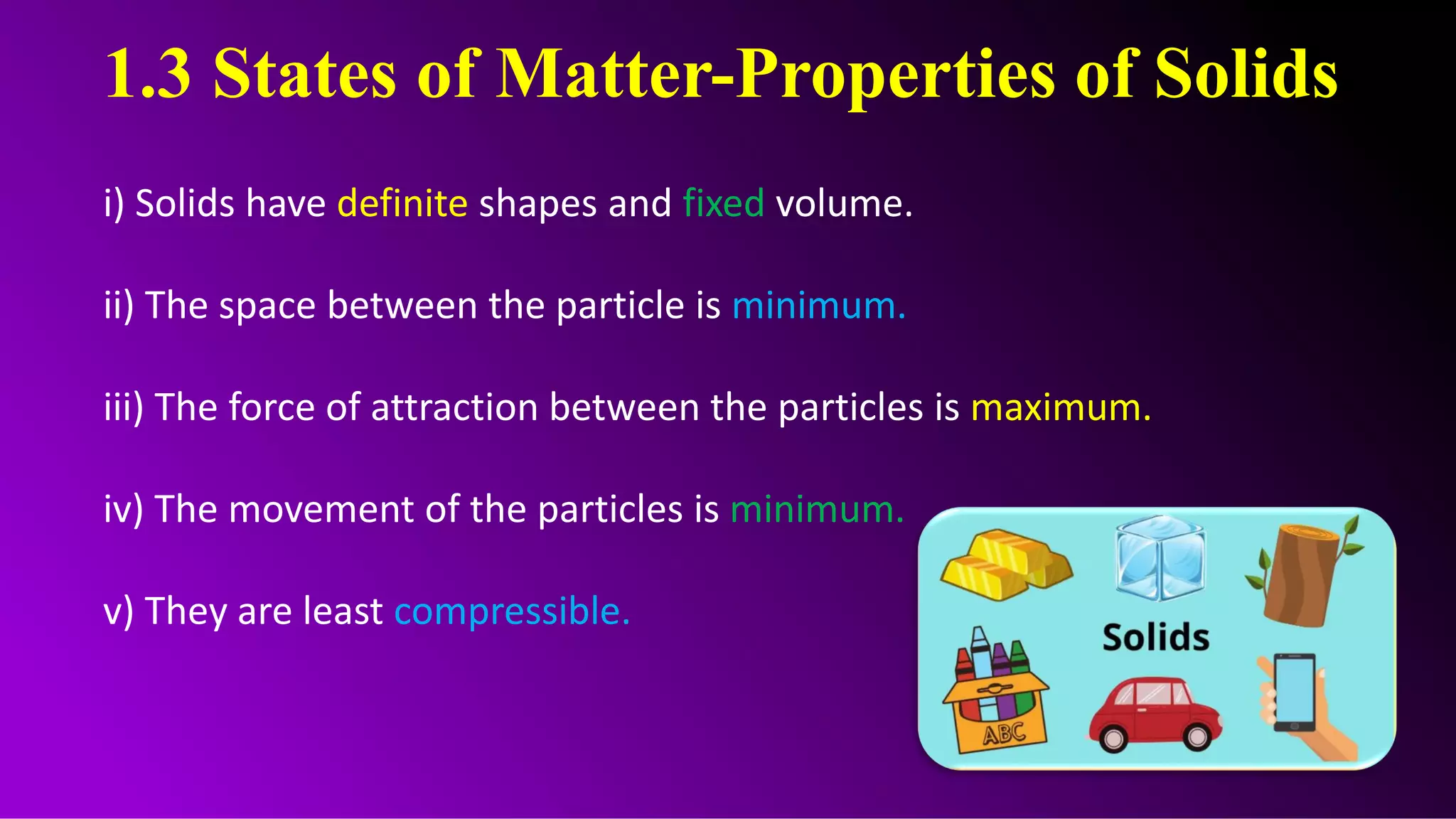 1.3 States of Matter-Properties of Solids

i) Solids have definite shapes and fixed volume.

ii) The space between the particle is minimum.

iii) The force of attraction between the particles is maximum.

iv) The movement of the particles is minimum.

v) They are least compressible.

Solids

ABC